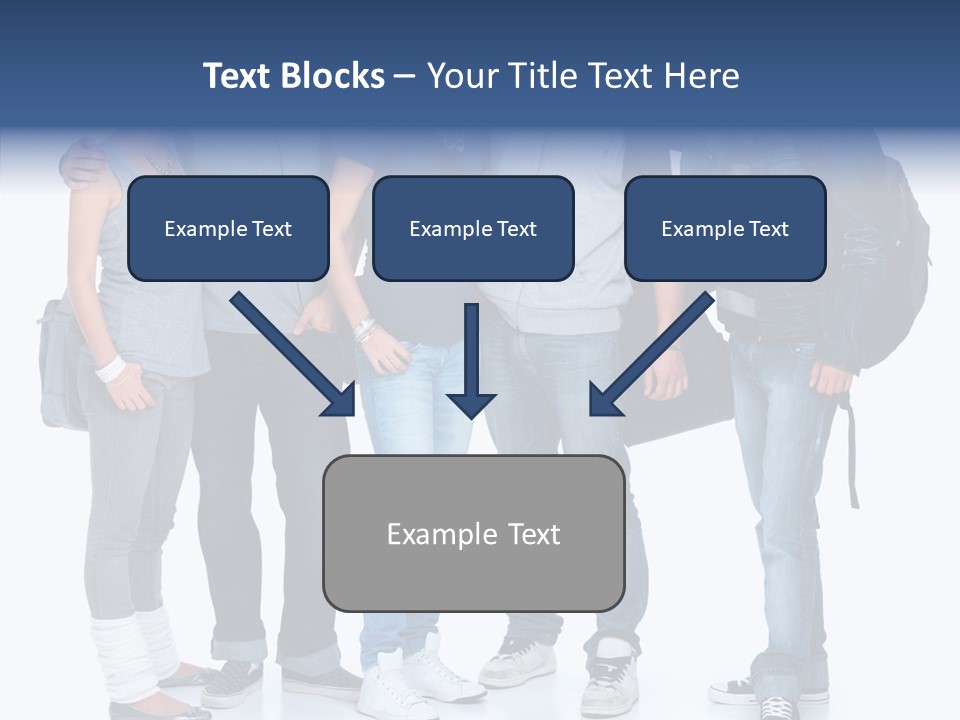 Text Blocks – Your Title Text Here

Example Text

Example Text

Example Text

Example Text